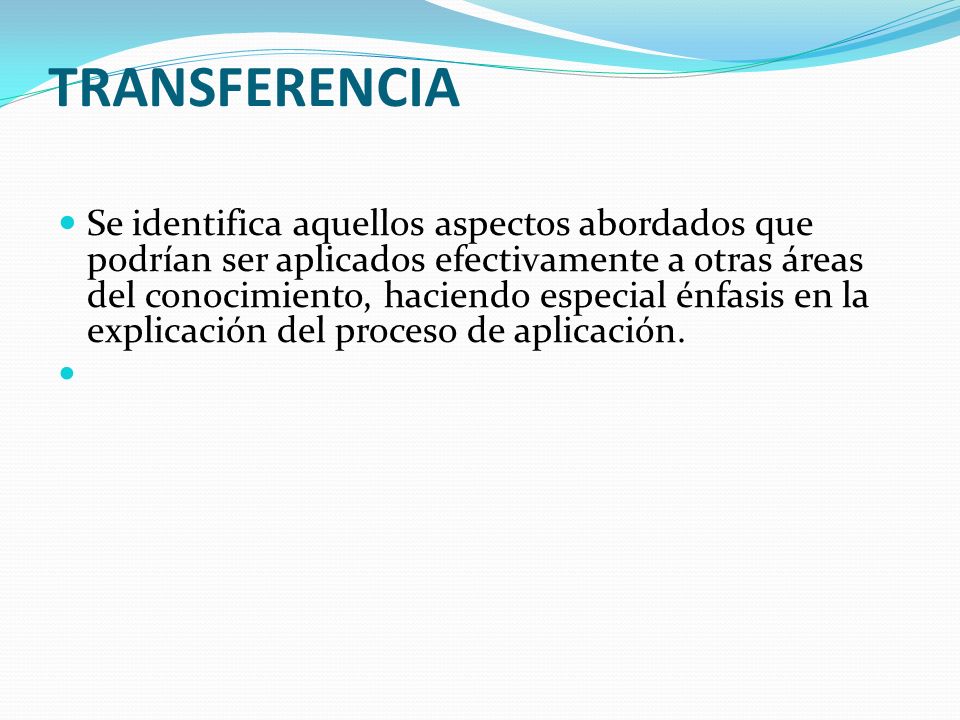 TRANSFERENCIA

Se identifica aquellos aspectos abordados que podrían ser aplicados efectivamente a otras áreas del conocimiento, haciendo especial énfasis en la explicación del proceso de aplicación.